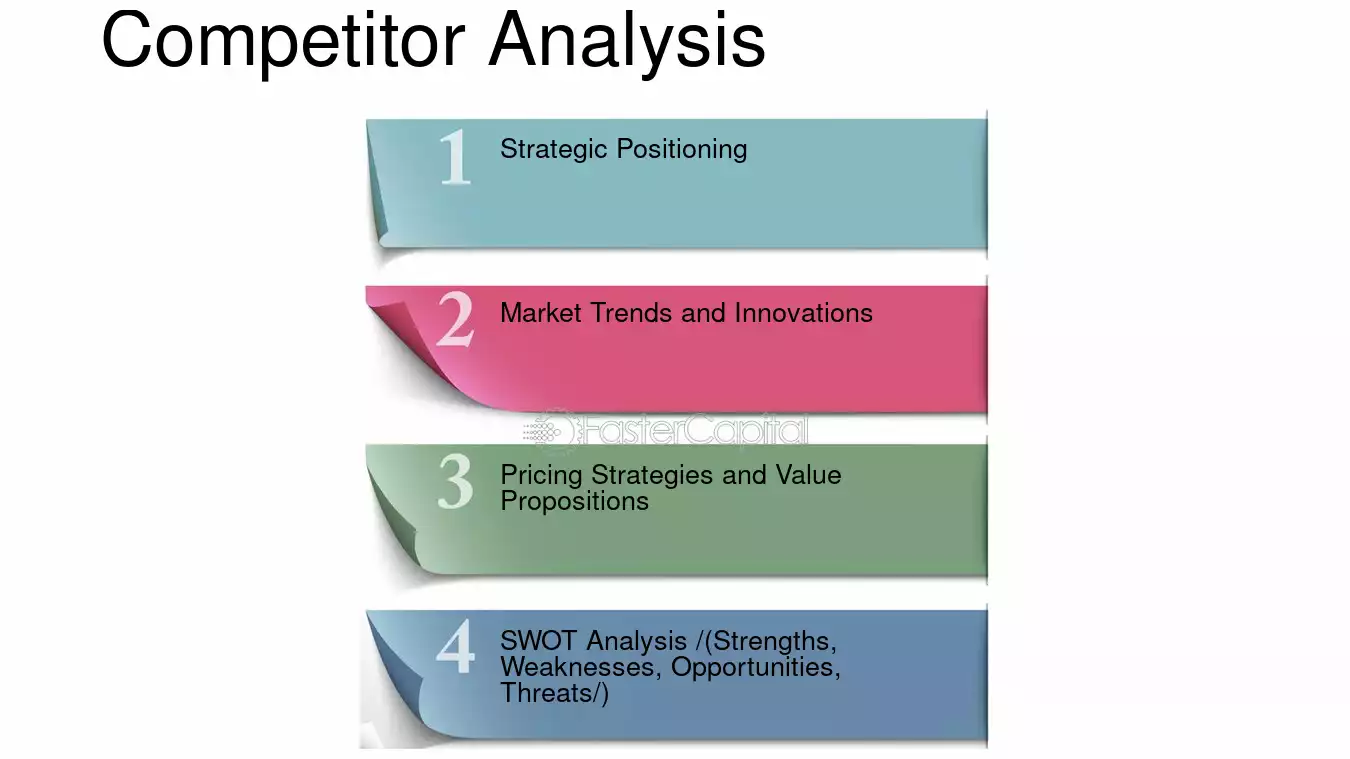 Competitor Analysis

1 Strategic Positioning

2 Market Trends and Innovations

3 Pricing Strategies and Value Propositions

4 SWOT Analysis /(Strengths, Weaknesses, Opportunities, Threats/)

FasterCapital